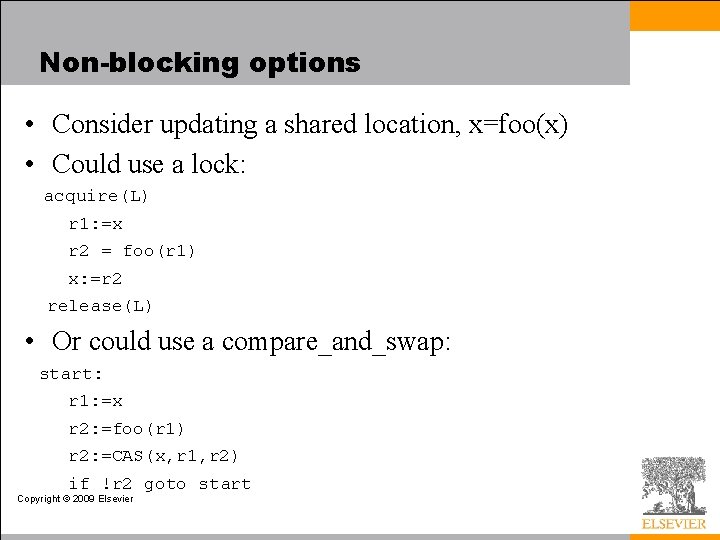 Non-blocking options

• Consider updating a shared location, x=foo(x)

• Could use a lock:

acquire(L)
r1:=x
r2 = foo(r1)
x:=r2
release(L)

• Or could use a compare_and_swap:

start:
r1:=x
r2:=foo(r1)
r2:=CAS(x,r1,r2)
if !r2 goto start

Copyright © 2009 Elsevier

ELSEVIER